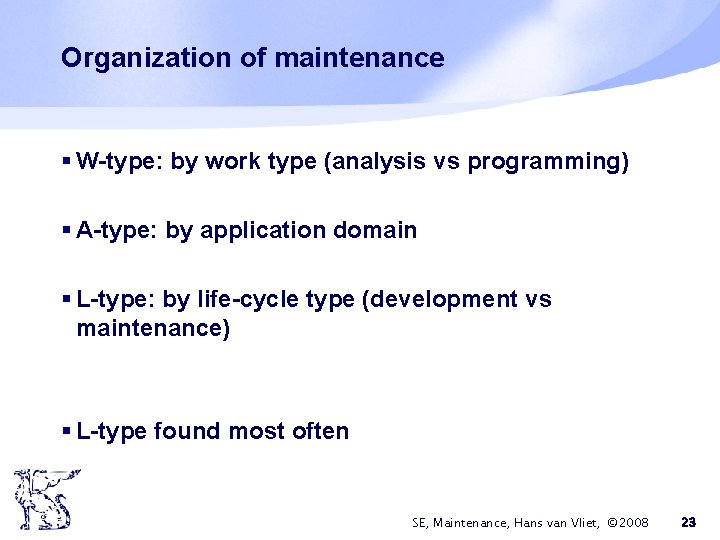 Organization of maintenance

▪ W-type: by work type (analysis vs programming)

▪ A-type: by application domain

▪ L-type: by life-cycle type (development vs maintenance)

▪ L-type found most often

SE, Maintenance, Hans van Vliet, ©2008 23